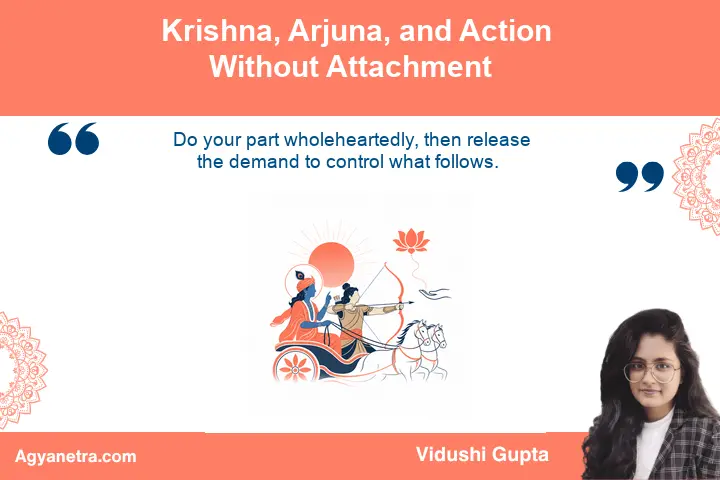 Krishna, Arjuna, and Action Without Attachment

“

Do your part wholeheartedly, then release the demand to control what follows.

”

Agyanetra.com

Vidushi Gupta